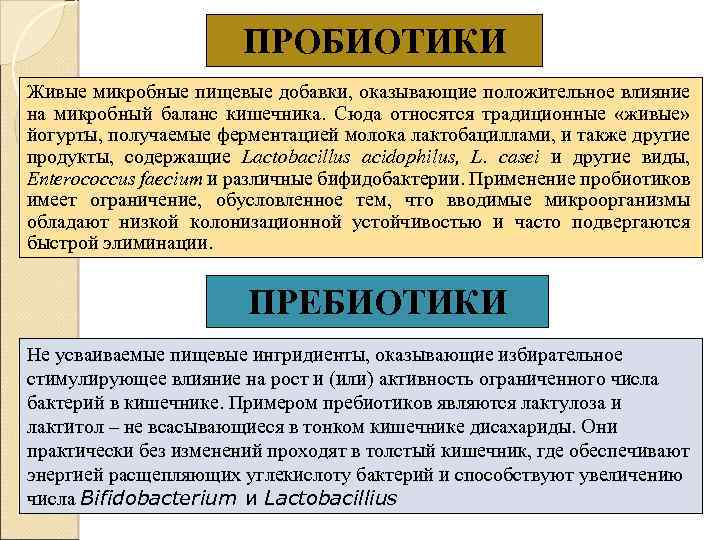 ПРОБИОТИКИ

Живые микробные пищевые добавки, оказывающие положительное влияние на микробный баланс кишечника. Сюда относятся традиционные «живые» йогурты, получаемые ферментацией молока лактобациллами, и также другие продукты, содержащие Lactobacillus acidophilus, L. casei и другие виды, Enterococcus faecium и различные бифидобактерии. Применение пробиотиков имеет ограничение, обусловленное тем, что вводимые микроорганизмы обладают низкой колонизационной устойчивостью и часто подвергаются быстрой элиминации.

ПРЕБИОТИКИ

Не усваиваемые пищевые ингридиенты, оказывающие избирательное стимулирующее влияние на рост и (или) активность ограниченного числа бактерий в кишечнике. Примером пребиотиков являются лактулоза и лактитол – не всасывающиеся в тонком кишечнике дисахариды. Они практически без изменений проходят в толстый кишечник, где обеспечивают энергией расщепляющих углекислоту бактерий и способствуют увеличению числа Bifidobacterium и Lactobacillius